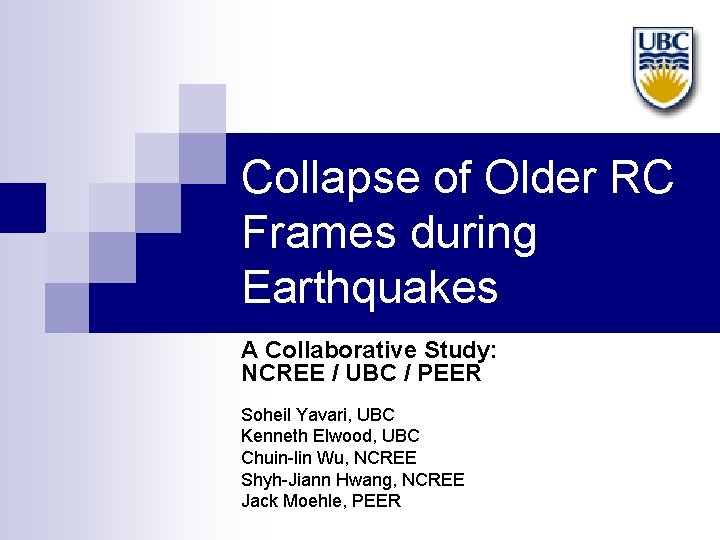 UBC

Collapse of Older RC Frames during Earthquakes

A Collaborative Study: NCREE / UBC / PEER

Soheil Yavari, UBC
Kenneth Elwood, UBC
Chuin-lin Wu, NCREE
Shyh-Jiann Hwang, NCREE
Jack Moehle, PEER